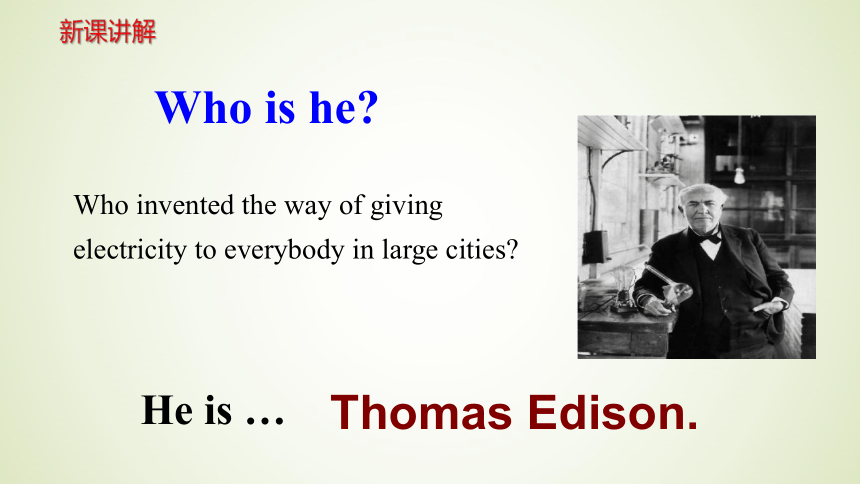 新课讲解

Who is he?

Who invented the way of giving electricity to everybody in large cities?

He is … Thomas Edison.